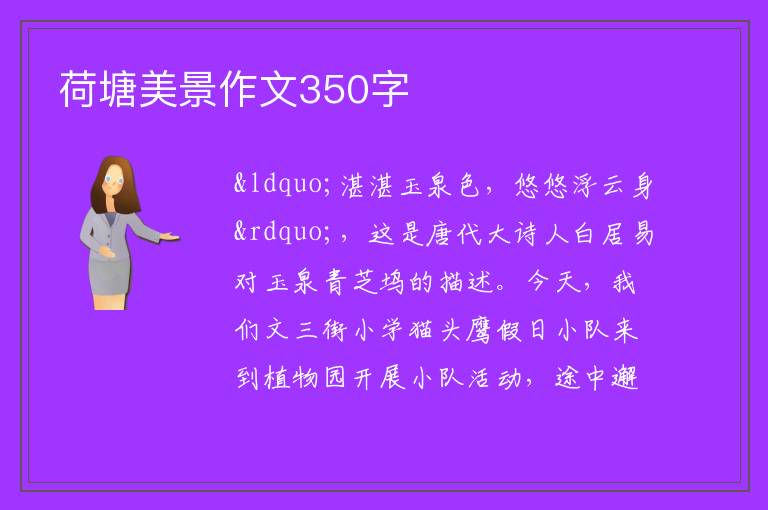 荷塘美景作文350字

&ldquo;湛湛玉泉色，悠悠浮云身&rdquo;，这是唐代大诗人白居易对玉泉青芝坞的描述。今天，我们文三街小学猫头鹰假日小队来到植物园开展小队活动，途中邂